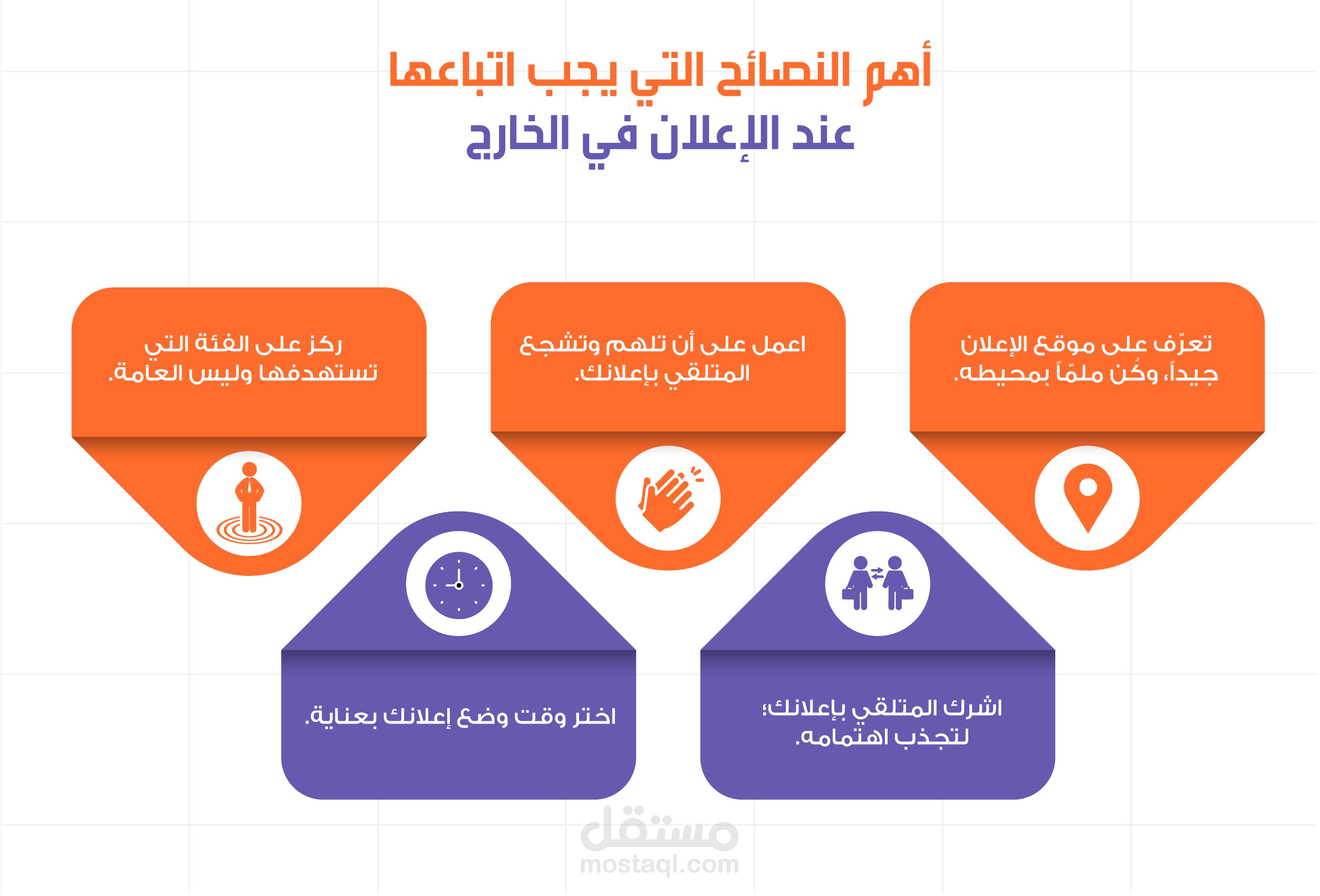 أهم النصائح التي يجب اتباعها
عند الإعلان في الخارج

تعرّف على موقع الإعلان جيداً، وكُن ملمّاً بمحيطه.

اعمل على أن تلهم وتشجع المتلقي بإعلانك.

ركز على الفئة التي تستهدفها وليس العامة.

اشرك المتلقي بإعلانك؛ لتجذب اهتمامه.

اختر وقت وضع إعلانك بعناية.

مستقل
mostaql.com